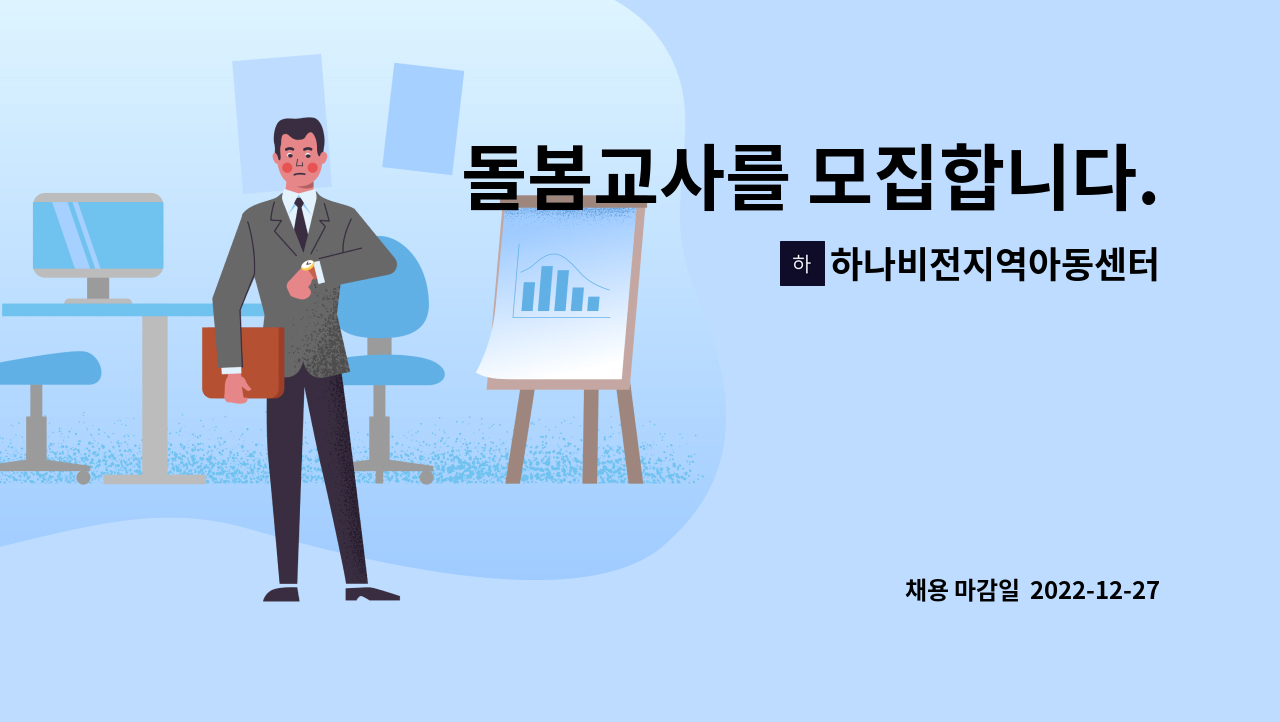 돌봄교사를 모집합니다.

하 하나비전지역아동센터

채용 마감일 2022-12-27